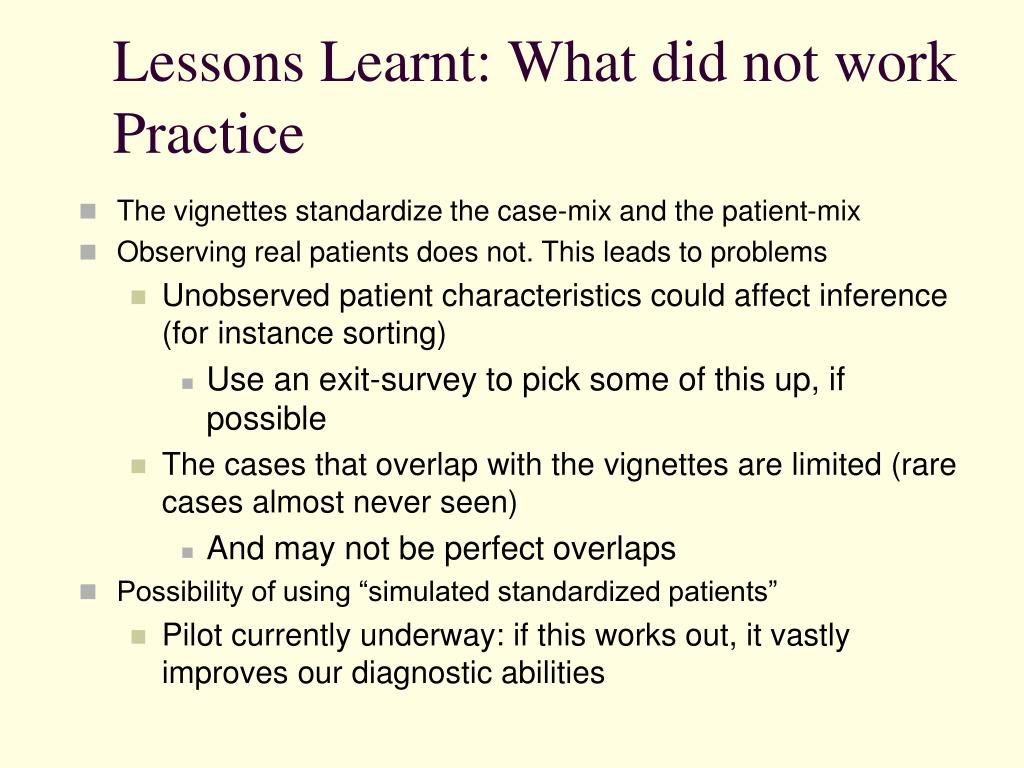 Lessons Learnt: What did not work Practice

The vignettes standardize the case-mix and the patient-mix

Observing real patients does not. This leads to problems

Unobserved patient characteristics could affect inference (for instance sorting)

Use an exit-survey to pick some of this up, if possible

The cases that overlap with the vignettes are limited (rare cases almost never seen)

And may not be perfect overlaps

Possibility of using “simulated standardized patients”

Pilot currently underway: if this works out, it vastly improves our diagnostic abilities